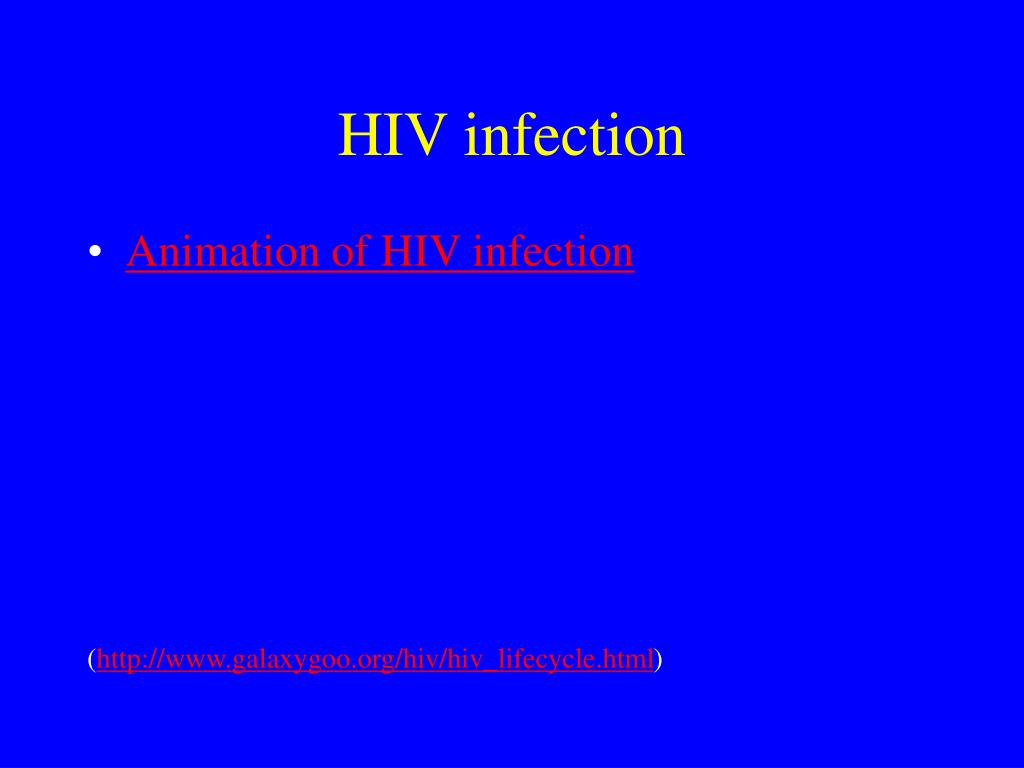 HIV infection

• Animation of HIV infection

(http://www.galaxygoo.org/hiv/hiv_lifecycle.html)